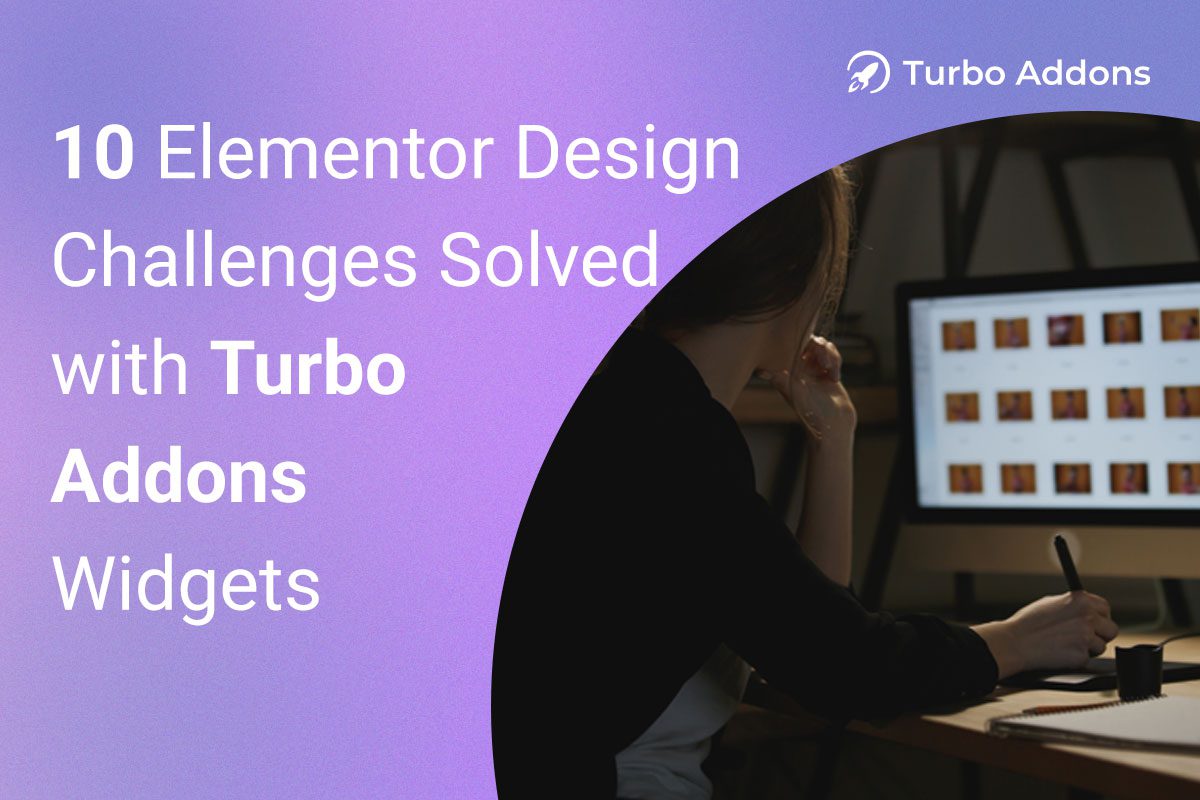 Turbo Addons

10 Elementor Design Challenges Solved with Turbo Addons Widgets